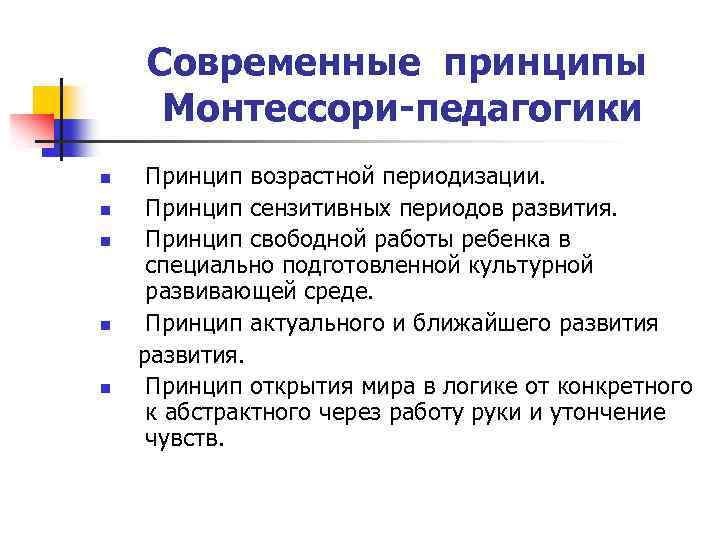 Современные принципы Монтессори-педагогики

- Принцип возрастной периодизации.
- Принцип сензитивных периодов развития.
- Принцип свободной работы ребенка в специально подготовленной культурной развивающей среде.
- Принцип актуального и ближайшего развития развития.
- Принцип открытия мира в логике от конкретного к абстрактного через работу руки и утончение чувств.